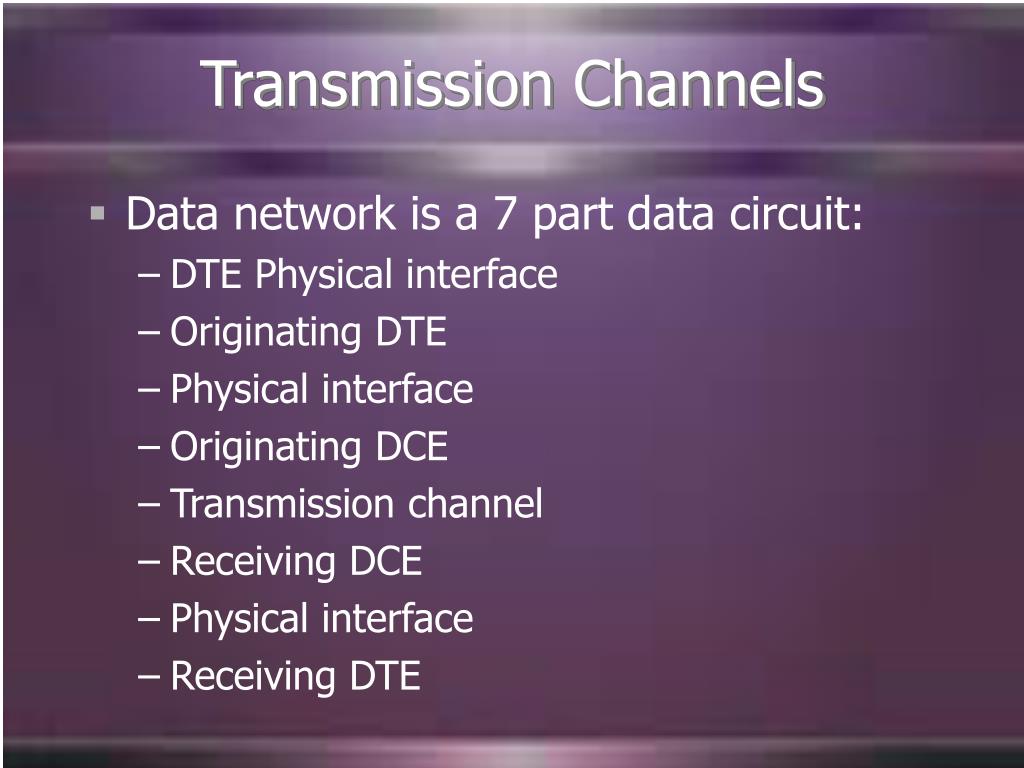 Transmission Channels

▪ Data network is a 7 part data circuit:
– DTE Physical interface
– Originating DTE
– Physical interface
– Originating DCE
– Transmission channel
– Receiving DCE
– Physical interface
– Receiving DTE